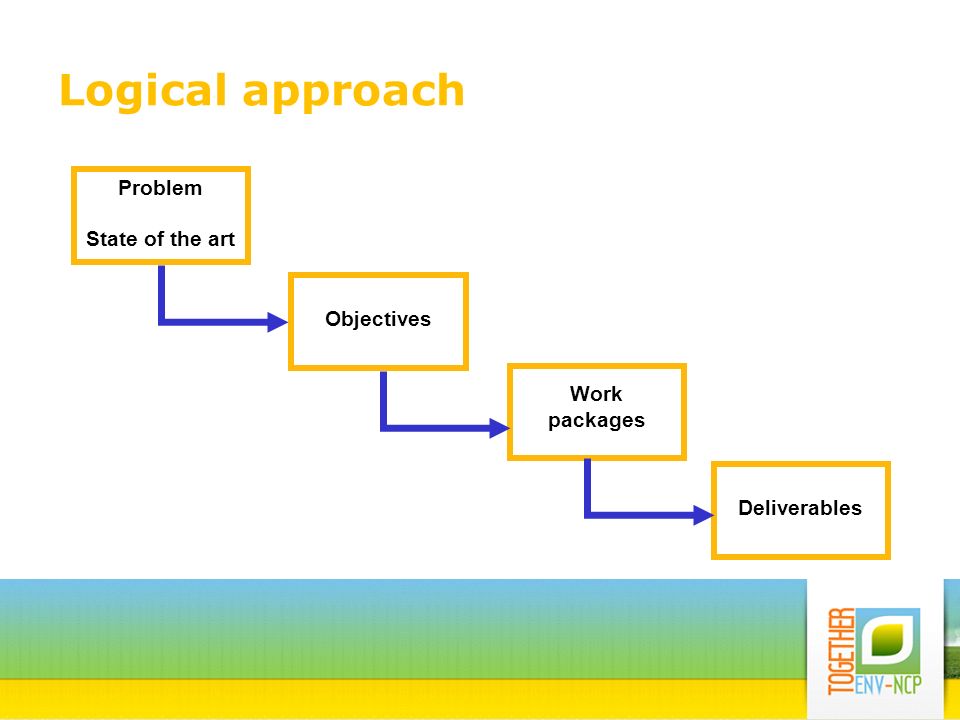 Logical approach

Problem

State of the art

Objectives

Work packages

Deliverables

TOGETHER
ENV-NCP